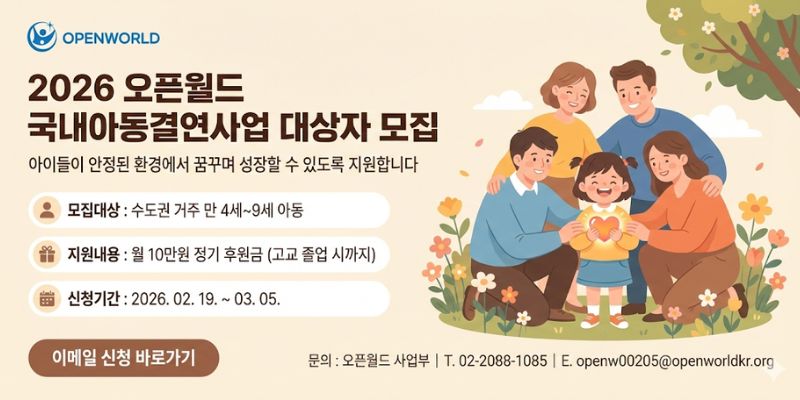 OPENWORLD

2026 오픈월드
국내아동결연사업 대상자 모집

아이들이 안정된 환경에서 꿈꾸며 성장할 수 있도록 지원합니다

모집대상 : 수도권 거주 만 4세~9세 아동

지원내용 : 월 10만원 정기 후원금 (고교 졸업 시까지)

신청기간 : 2026. 02. 19. ~ 03. 05.

이메일 신청 바로가기

문의 : 오픈월드 사업부 | T. 02-2088-1085 | E. openw00205@openworldkr.org